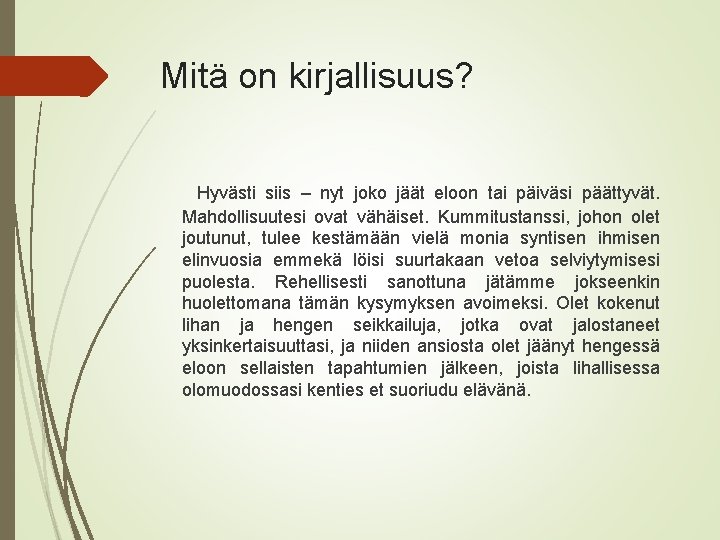 Mitä on kirjallisuus?

Hyvästi siis – nyt joko jäät eloon tai päiväsi päättyvät. Mahdollisuutesi ovat vähäiset. Kummitustanssi, johon olet joutunut, tulee kestämään vielä monia syntisen ihmisen elinvuosia emmekä löisi suurtakaan vetoa selviytymisesi puolesta. Rehellisesti sanottuna jätämme jokseenkin huolettomana tämän kysymyksen avoimeksi. Olet kokenut lihan ja hengen seikkailuja, jotka ovat jalostaneet yksinkertaisuuttasi, ja niiden ansiosta olet jäänyt hengessä eloon sellaisten tapahtumien jälkeen, joista lihallisessa olomuodossasi kenties et suoriudu elävänä.